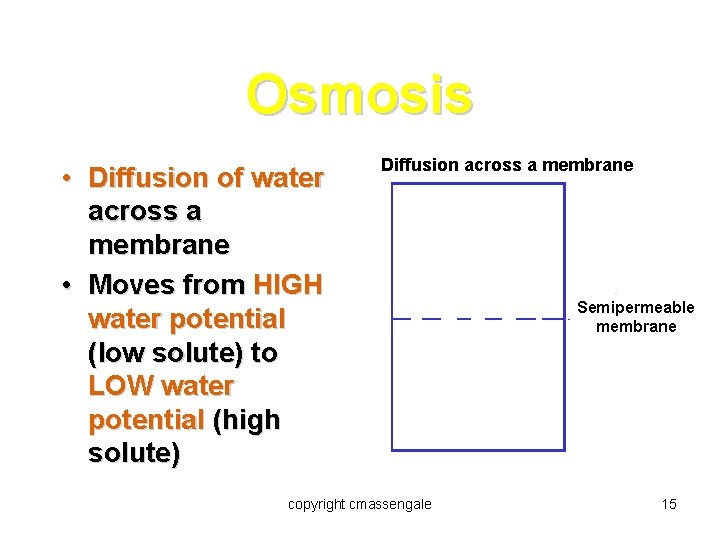 Osmosis

• Diffusion of water across a membrane
• Moves from HIGH water potential (low solute) to LOW water potential (high solute)

Diffusion across a membrane

Semipermeable membrane

copyright cmassengale

15